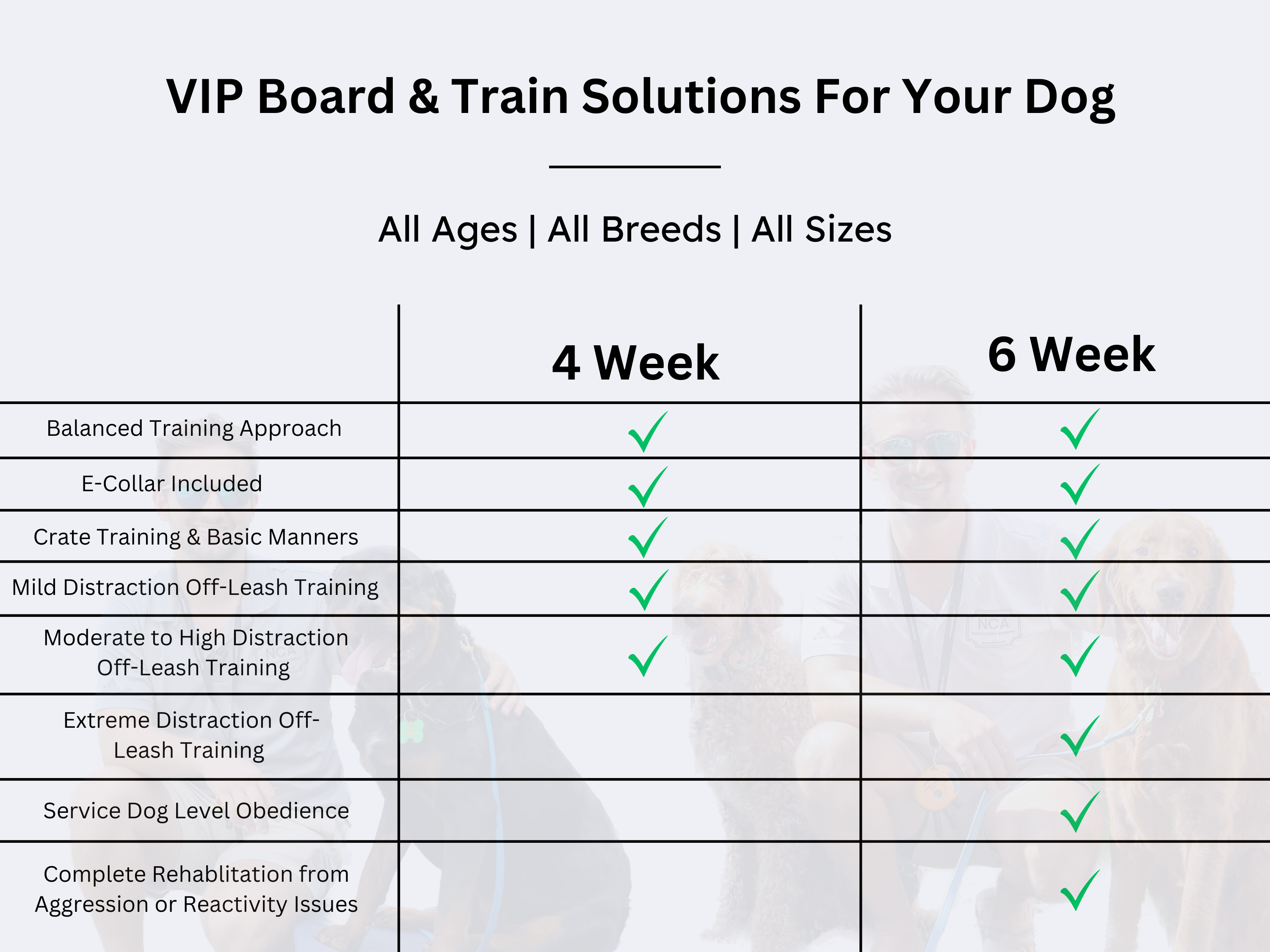 VIP Board & Train Solutions For Your Dog

All Ages | All Breeds | All Sizes

| | 4 Week | 6 Week |
|---|---|---|
| Balanced Training Approach | ✓ | ✓ |
| E-Collar Included | ✓ | ✓ |
| Crate Training & Basic Manners | ✓ | ✓ |
| Mild Distraction Off-Leash Training | ✓ | ✓ |
| Moderate to High Distraction Off-Leash Training | ✓ | ✓ |
| Extreme Distraction Off-Leash Training | | ✓ |
| Service Dog Level Obedience | | ✓ |
| Complete Rehablitation from Aggression or Reactivity Issues | | ✓ |

NCA